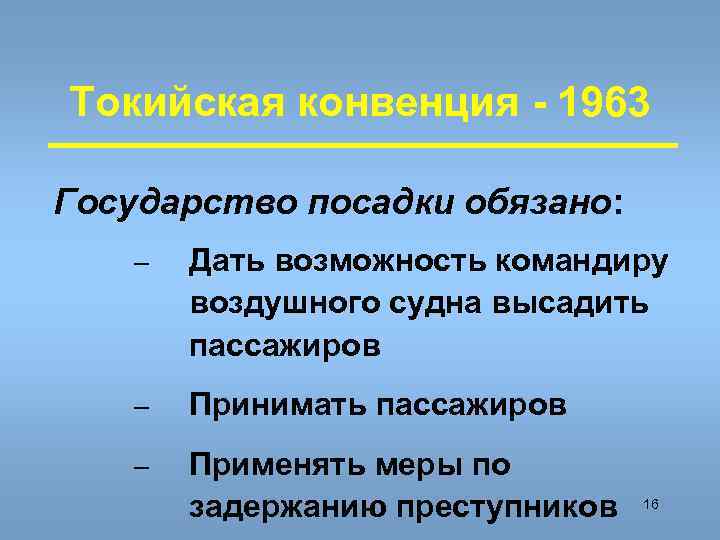 Токийская конвенция - 1963

Государство посадки обязано:

– Дать возможность командиру воздушного судна высадить пассажиров

– Принимать пассажиров

– Применять меры по задержанию преступников

16